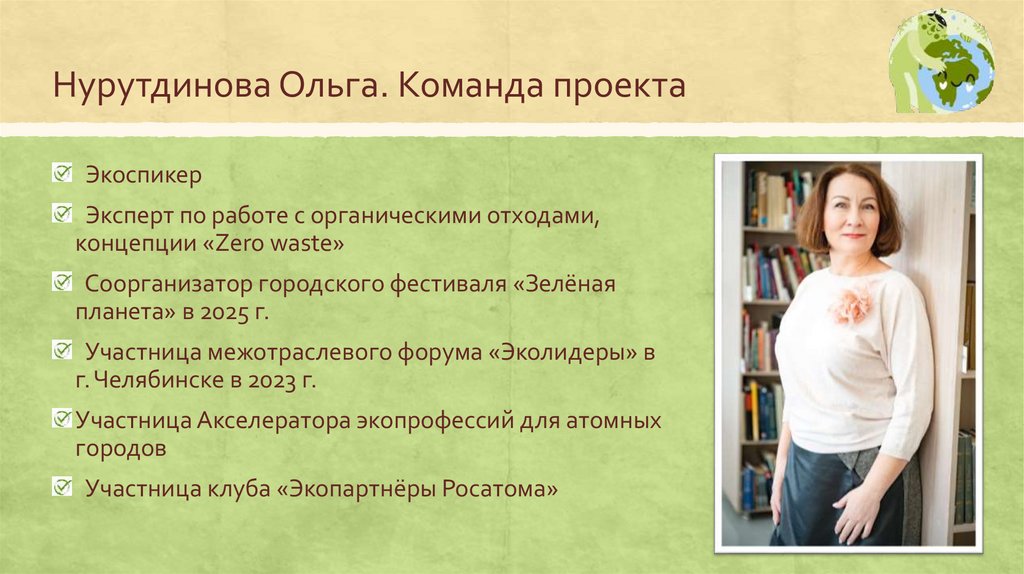 Нурутдинова Ольга. Команда проекта

Экоспикер

Эксперт по работе с органическими отходами, концепции «Zero waste»

Соорганизатор городского фестиваля «Зелёная планета» в 2025 г.

Участница межотраслевого форума «Эколидеры» в г. Челябинске в 2023 г.

Участница Акселератора экопрофессий для атомных городов

Участница клуба «Экопартнёры Росатома»